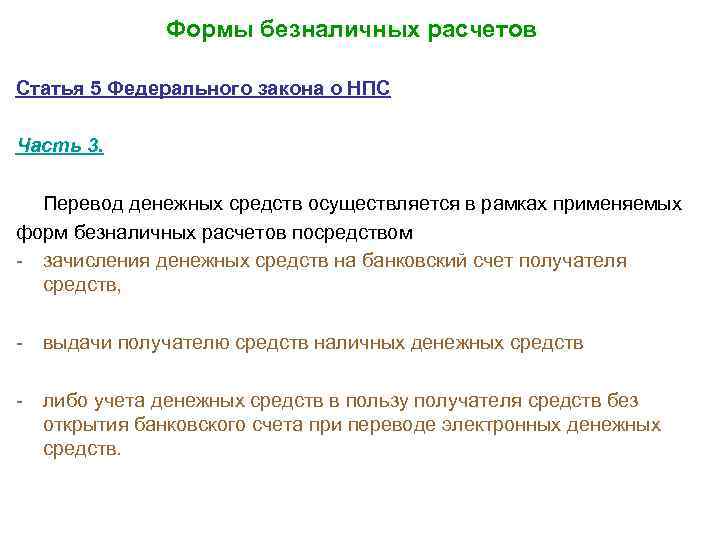 Формы безналичных расчетов

Статья 5 Федерального закона о НПС

Часть 3.

Перевод денежных средств осуществляется в рамках применяемых форм безналичных расчетов посредством

- зачисления денежных средств на банковский счет получателя средств,

- выдачи получателю средств наличных денежных средств

- либо учета денежных средств в пользу получателя средств без открытия банковского счета при переводе электронных денежных средств.